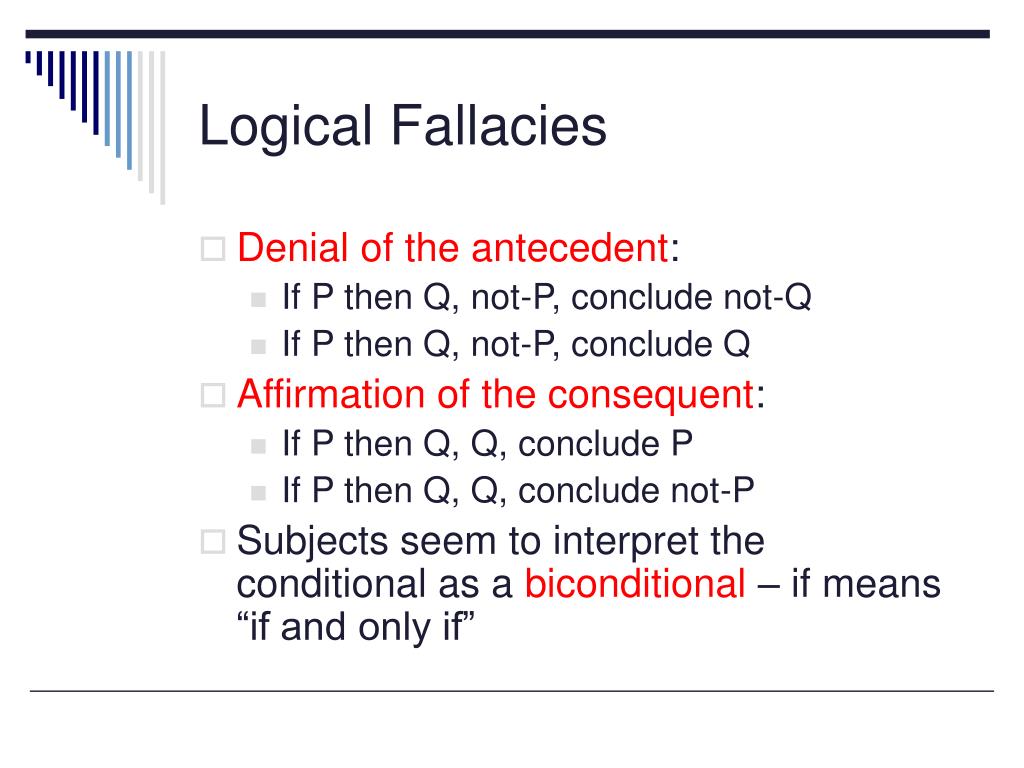 Logical Fallacies

Denial of the antecedent:

If P then Q, not-P, conclude not-Q

If P then Q, not-P, conclude Q

Affirmation of the consequent:

If P then Q, Q, conclude P

If P then Q, Q, conclude not-P

Subjects seem to interpret the conditional as a biconditional – if means “if and only if”